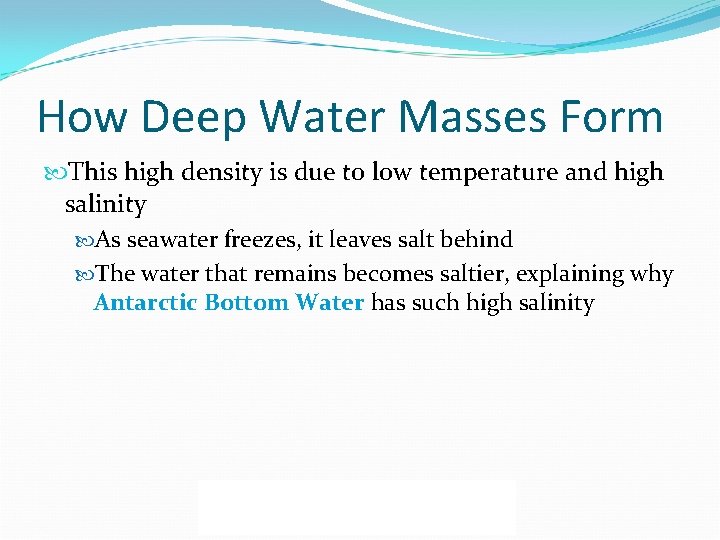 How Deep Water Masses Form

This high density is due to low temperature and high salinity

As seawater freezes, it leaves salt behind

The water that remains becomes saltier, explaining why Antarctic Bottom Water has such high salinity